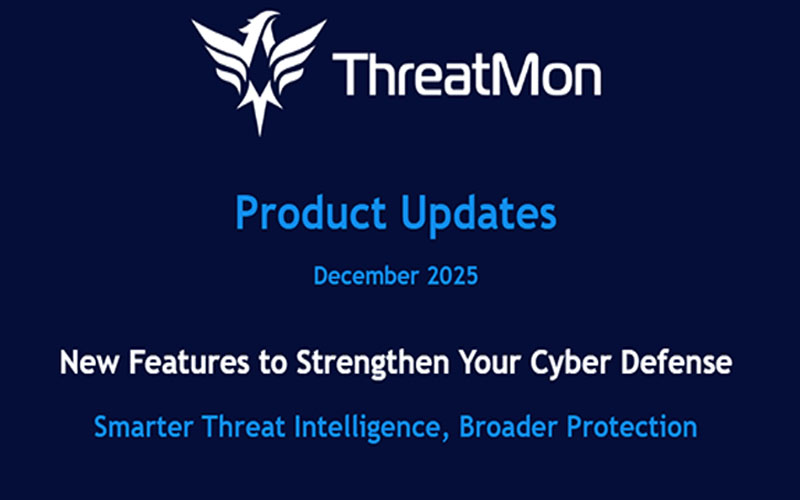 ThreatMon

Product Updates

December 2025

New Features to Strengthen Your Cyber Defense

Smarter Threat Intelligence, Broader Protection